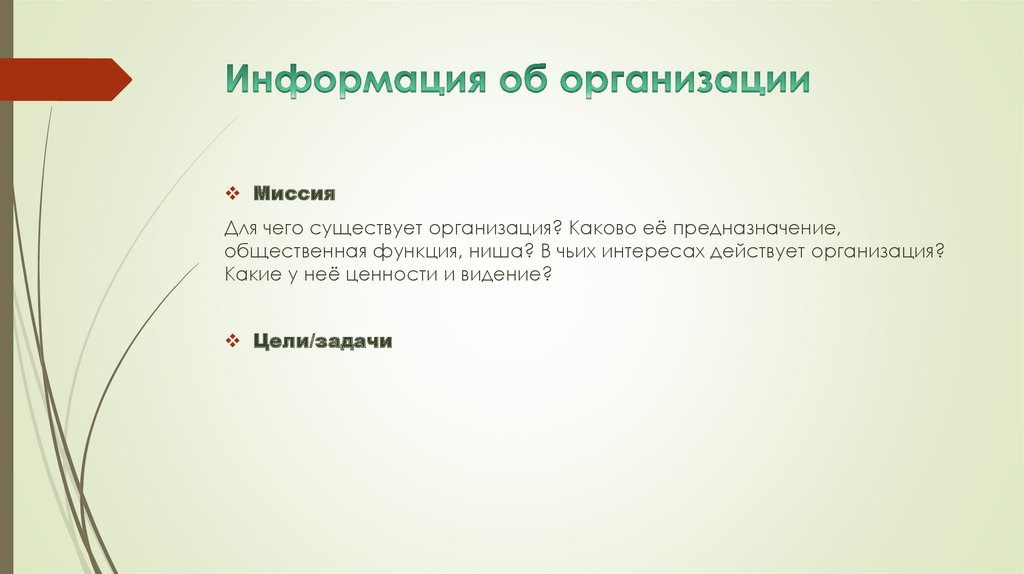 Информация об организации

❖ Миссия

Для чего существует организация? Каково её предназначение, общественная функция, ниша? В чьих интересах действует организация? Какие у неё ценности и видение?

❖ Цели/задачи